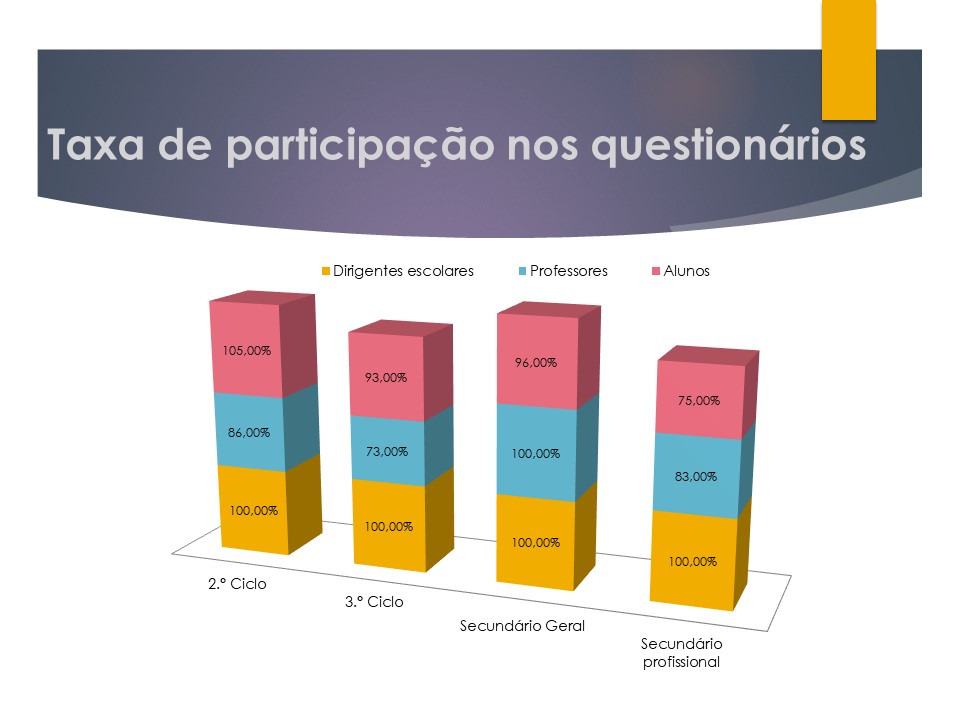 Taxa de participação nos questionários

Dirigentes escolares Professores Alunos

105,00%
86,00%
100,00%
93,00%
73,00%
100,00%
96,00%
100,00%
100,00%
75,00%
83,00%
100,00%

2.º Ciclo
3.º Ciclo
Secundário Geral
Secundário profissional